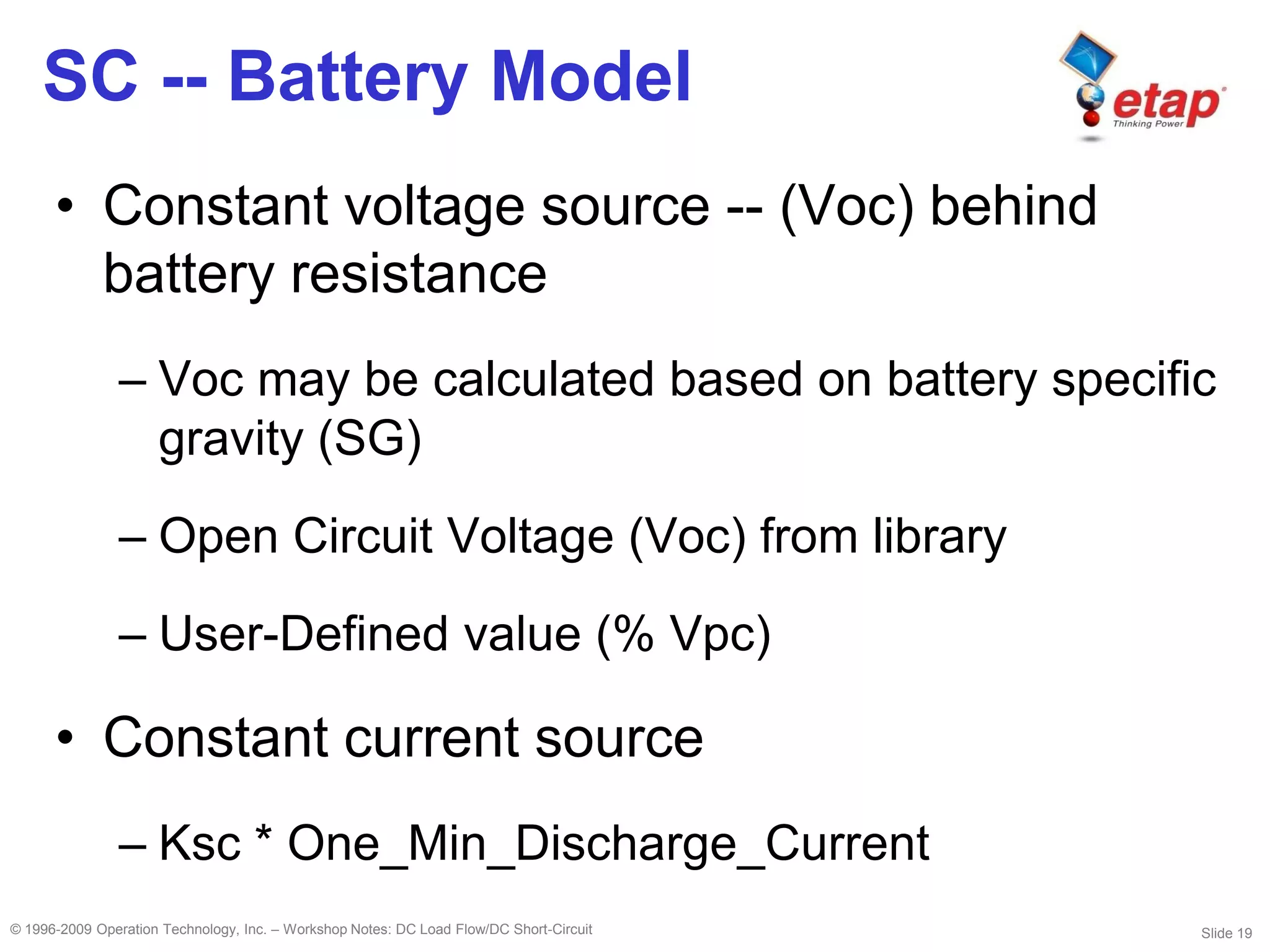 SC -- Battery Model

etap
Thinking Power

• Constant voltage source -- (Voc) behind battery resistance

– Voc may be calculated based on battery specific gravity (SG)

– Open Circuit Voltage (Voc) from library

– User-Defined value (% Vpc)

• Constant current source

– Ksc * One_Min_Discharge_Current

© 1996-2009 Operation Technology, Inc. – Workshop Notes: DC Load Flow/DC Short-Circuit

Slide 19